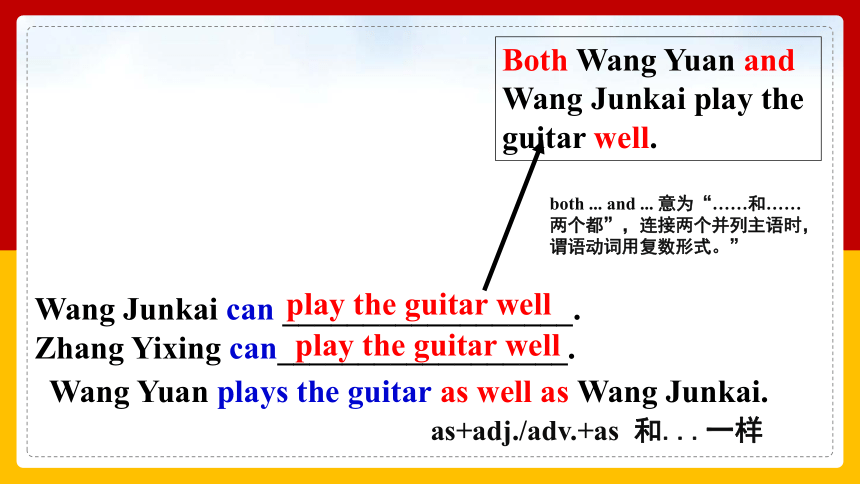 Both Wang Yuan and Wang Junkai play the guitar well.

both ... and ... 意为“……和……两个都”，连接两个并列主语时，谓语动词用复数形式。”

Wang Junkai can play the guitar well.
Zhang Yixing can play the guitar well.
Wang Yuan plays the guitar as well as Wang Junkai.
as+adj./adv.+as 和. . . 一样